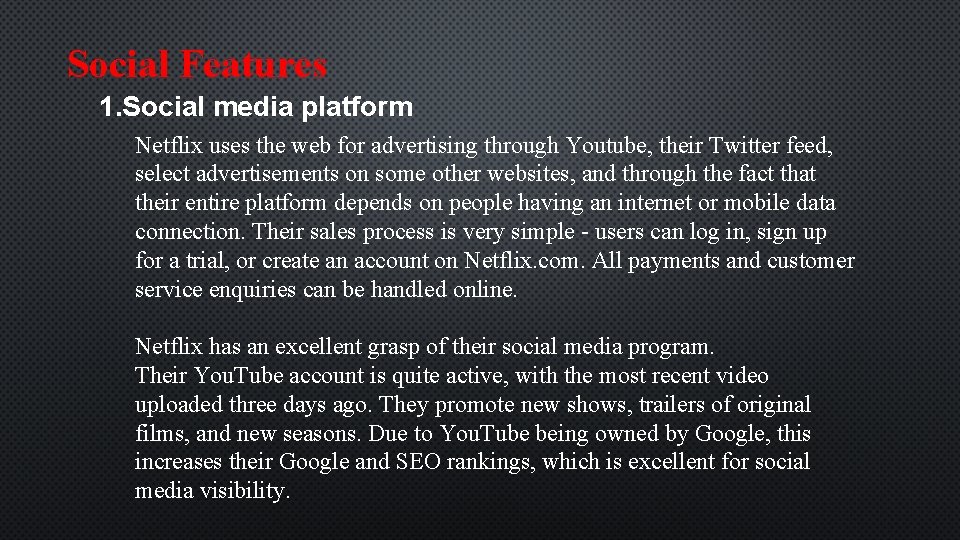 Social Features

1.Social media platform

Netflix uses the web for advertising through Youtube, their Twitter feed, select advertisements on some other websites, and through the fact that their entire platform depends on people having an internet or mobile data connection. Their sales process is very simple - users can log in, sign up for a trial, or create an account on Netflix.com. All payments and customer service enquiries can be handled online.

Netflix has an excellent grasp of their social media program. Their YouTube account is quite active, with the most recent video uploaded three days ago. They promote new shows, trailers of original films, and new seasons. Due to YouTube being owned by Google, this increases their Google and SEO rankings, which is excellent for social media visibility.